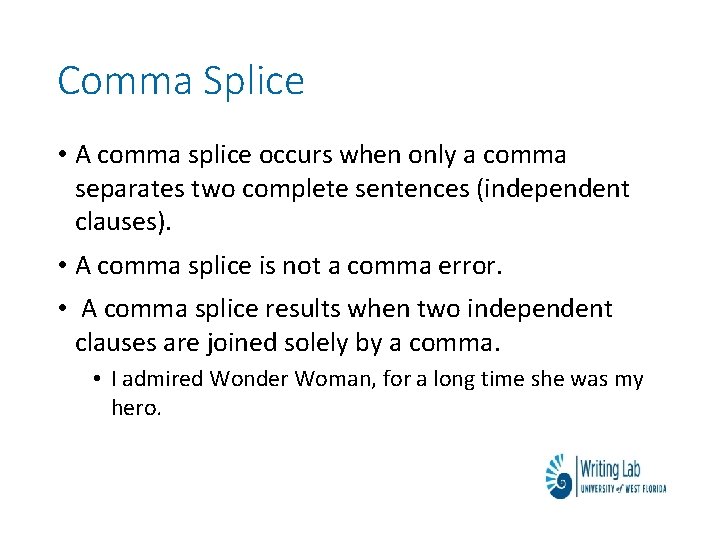 Comma Splice

• A comma splice occurs when only a comma separates two complete sentences (independent clauses).

• A comma splice is not a comma error.

• A comma splice results when two independent clauses are joined solely by a comma.

• I admired Wonder Woman, for a long time she was my hero.

Writing Lab
UNIVERSITY of WEST FLORIDA